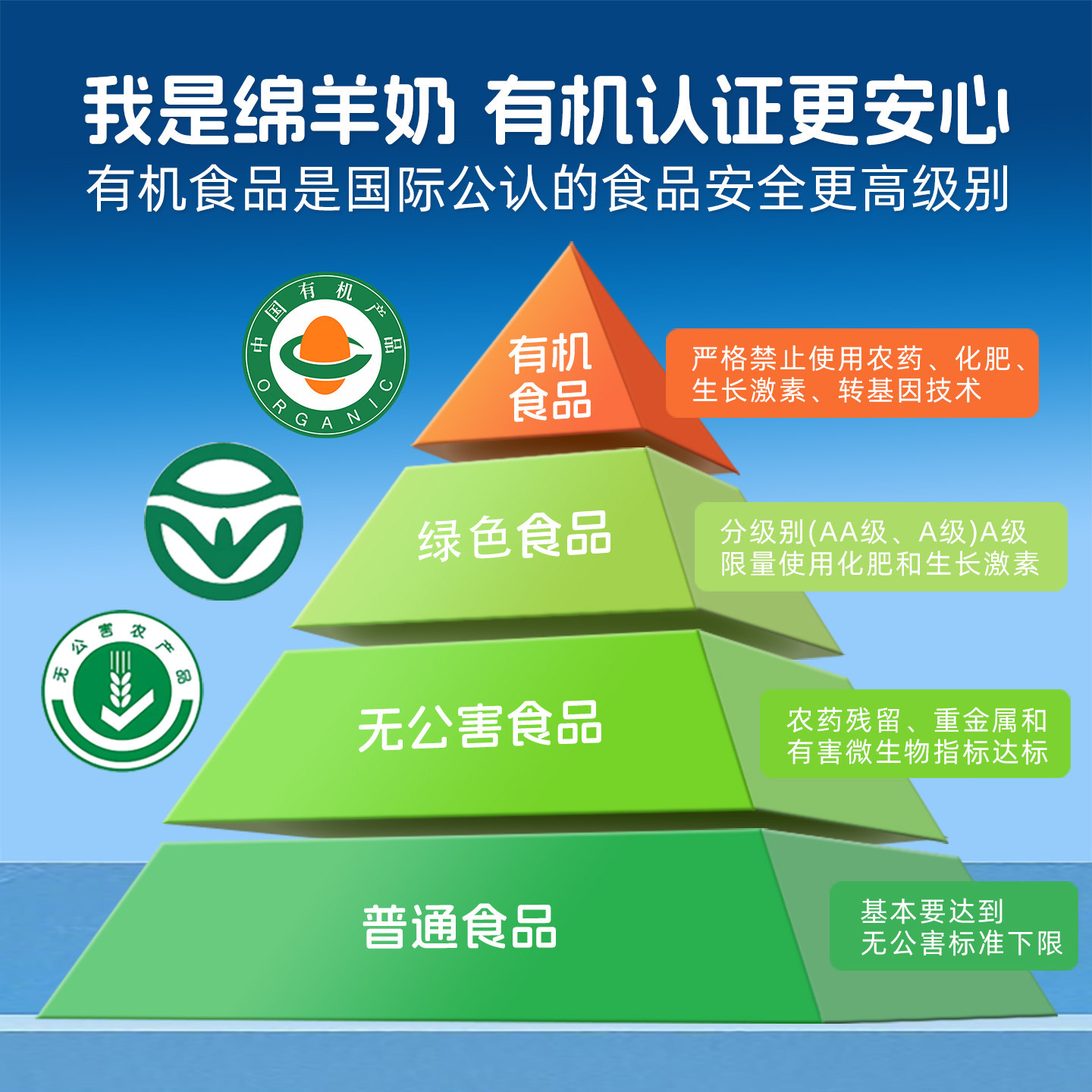 我是绵羊奶 有机认证更安心
有机食品是国际公认的食品安全更高级别

中国有机产品
ORGANIC

有机食品

严格禁止使用农药、化肥、生长激素、转基因技术

绿色食品

分级别(AA级、A级)A级限量使用化肥和生长激素

无公害农产品

无公害食品

农药残留、重金属和有害微生物指标达标

普通食品

基本要达到无公害标准下限